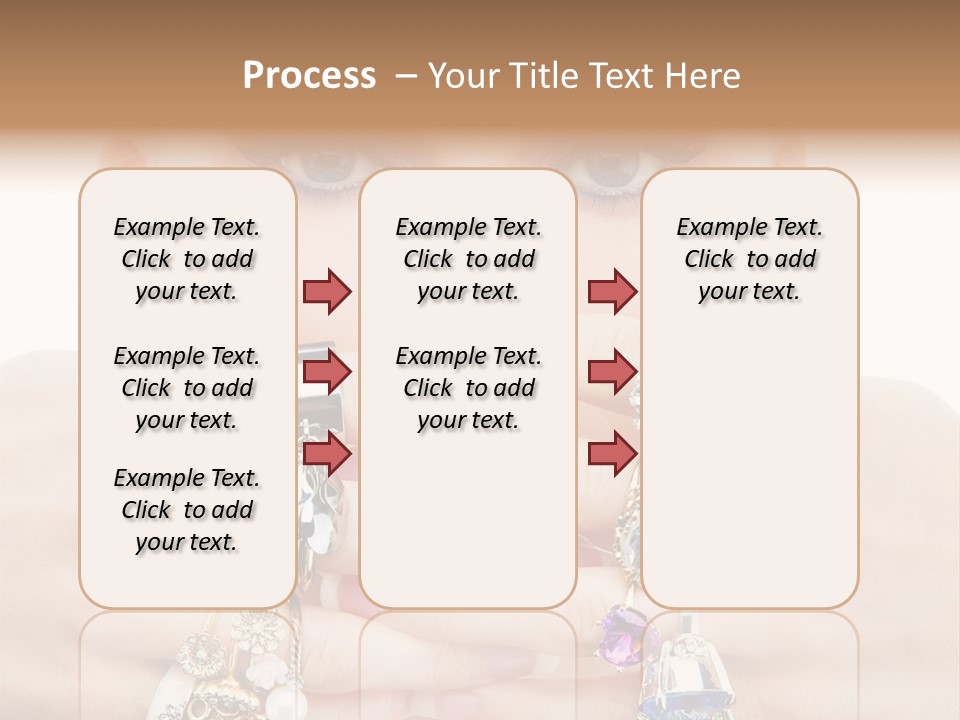 Process – Your Title Text Here

Example Text. Click to add your text.

Example Text. Click to add your text.

Example Text. Click to add your text.

Example Text. Click to add your text.

Example Text. Click to add your text.

Example Text. Click to add your text.